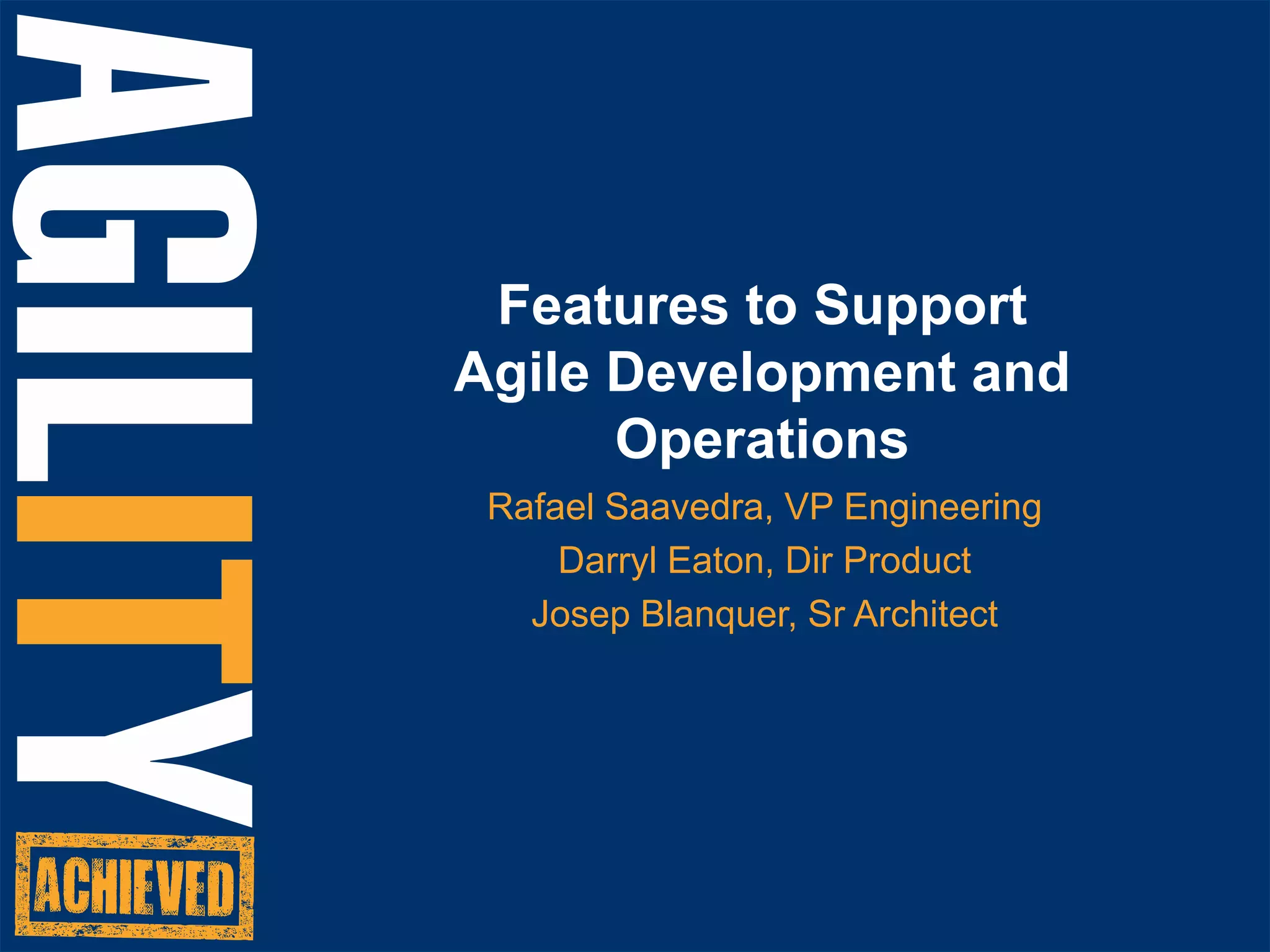 AGILITY

ACHIEVED

Features to Support Agile Development and Operations

Rafael Saavedra, VP Engineering

Darryl Eaton, Dir Product

Josep Blanquer, Sr Architect